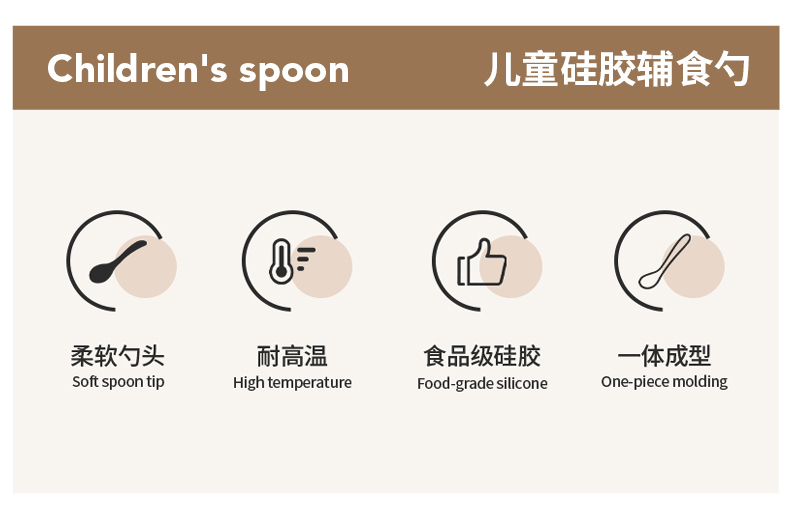 Children's spoon

儿童硅胶辅食勺

柔软勺头
Soft spoon tip

耐高温
High temperature

食品级硅胶
Food-grade silicone

一体成型
One-piece molding